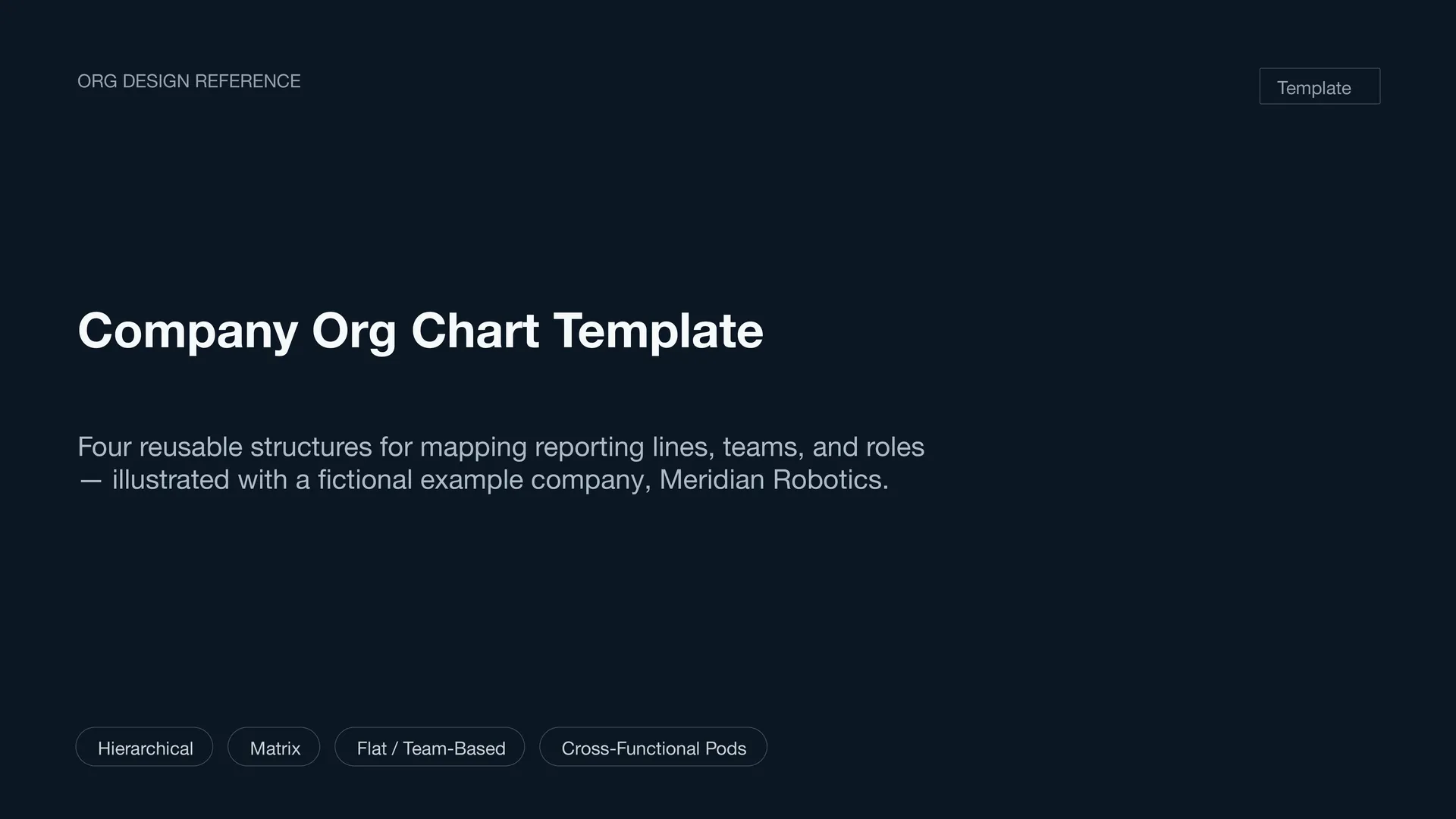 ORG DESIGN REFERENCE

Template

Company Org Chart Template

Four reusable structures for mapping reporting lines, teams, and roles — illustrated with a fictional example company, Meridian Robotics.

Hierarchical

Matrix

Flat / Team-Based

Cross-Functional Pods